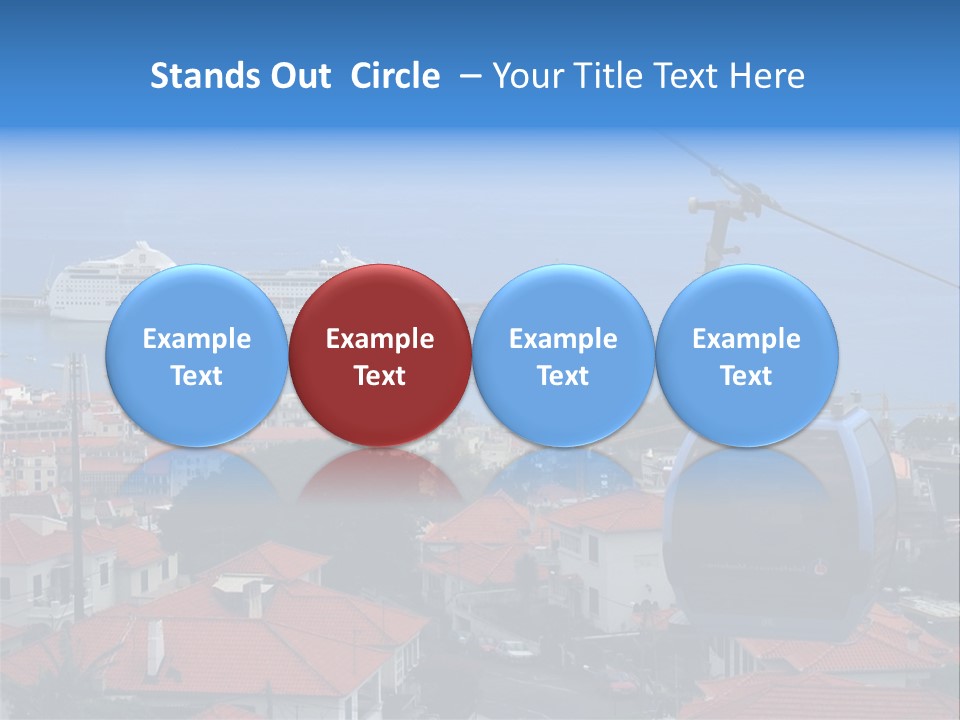 Stands Out Circle – Your Title Text Here

Example Text

Example Text

Example Text

Example Text